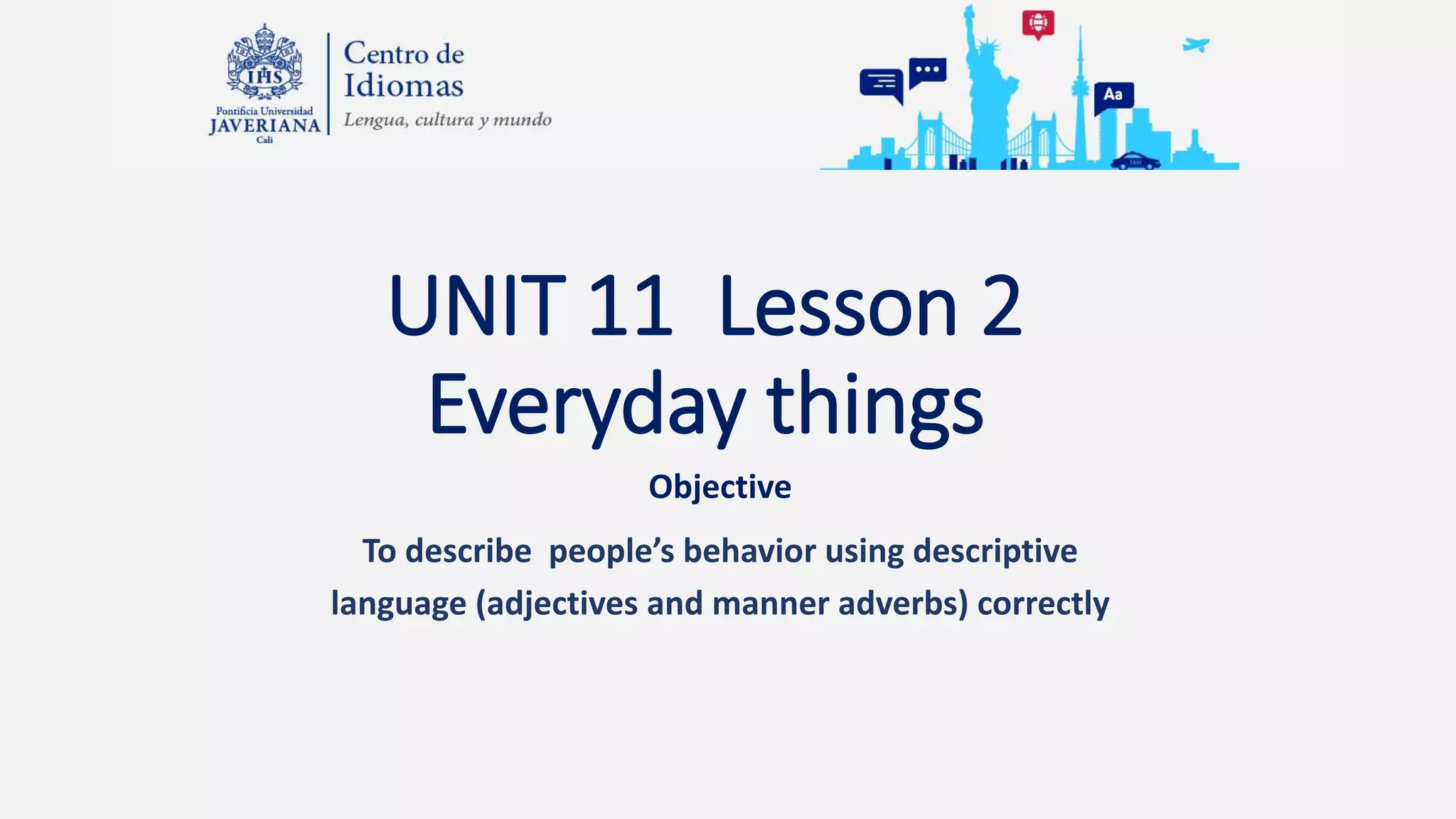 IHS
Pontificia Universidad
JAVERIANA
Cali

Centro de
Idiomas
Lengua, cultura y mundo

Aa

TAXI

UNIT 11 Lesson 2
Everyday things

Objective

To describe people's behavior using descriptive language (adjectives and manner adverbs) correctly